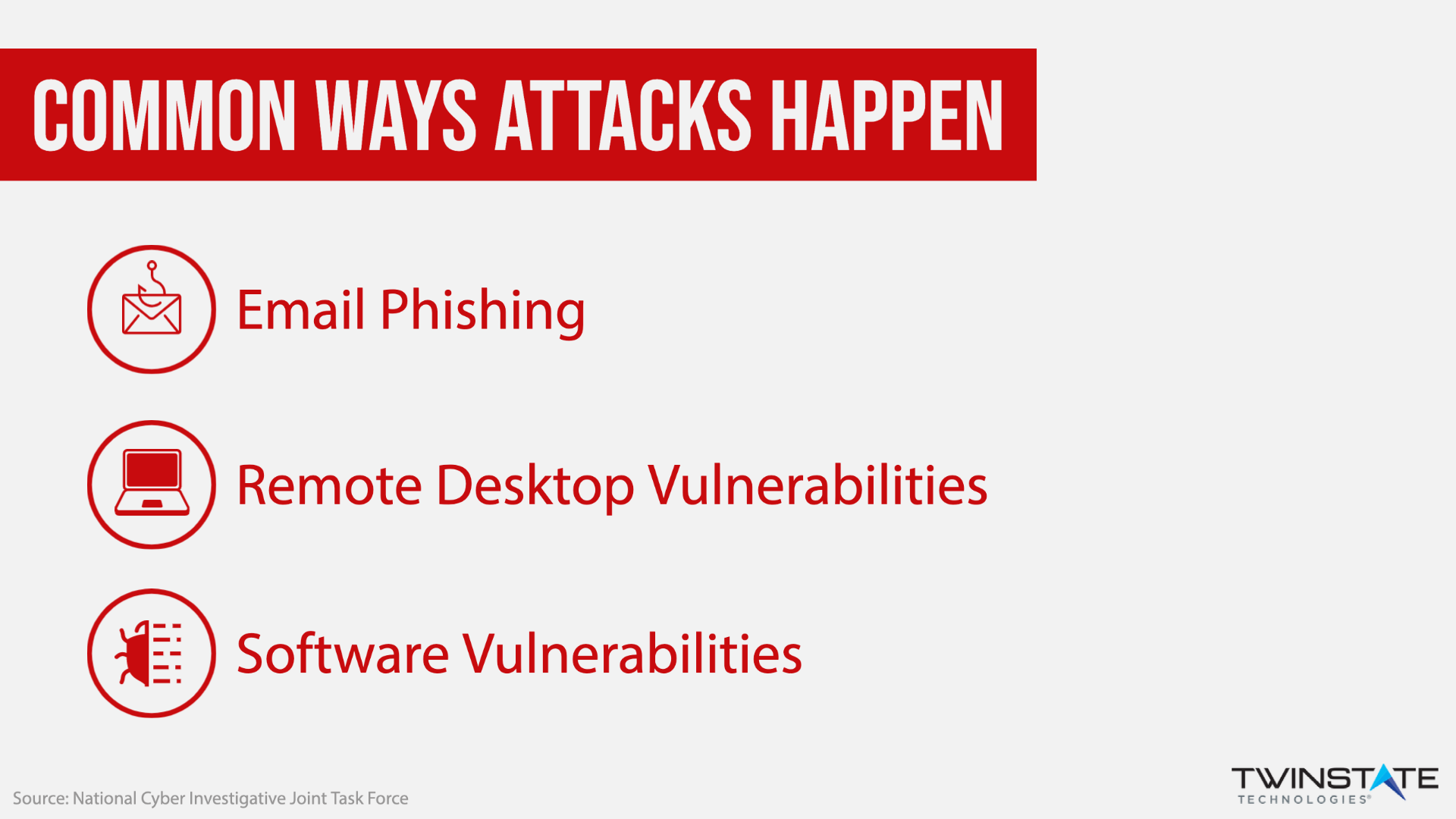 COMMON WAYS ATTACKS HAPPEN

Email Phishing

Remote Desktop Vulnerabilities

Software Vulnerabilities

Source: National Cyber Investigative Joint Task Force

TWINSTATE TECHNOLOGIES®